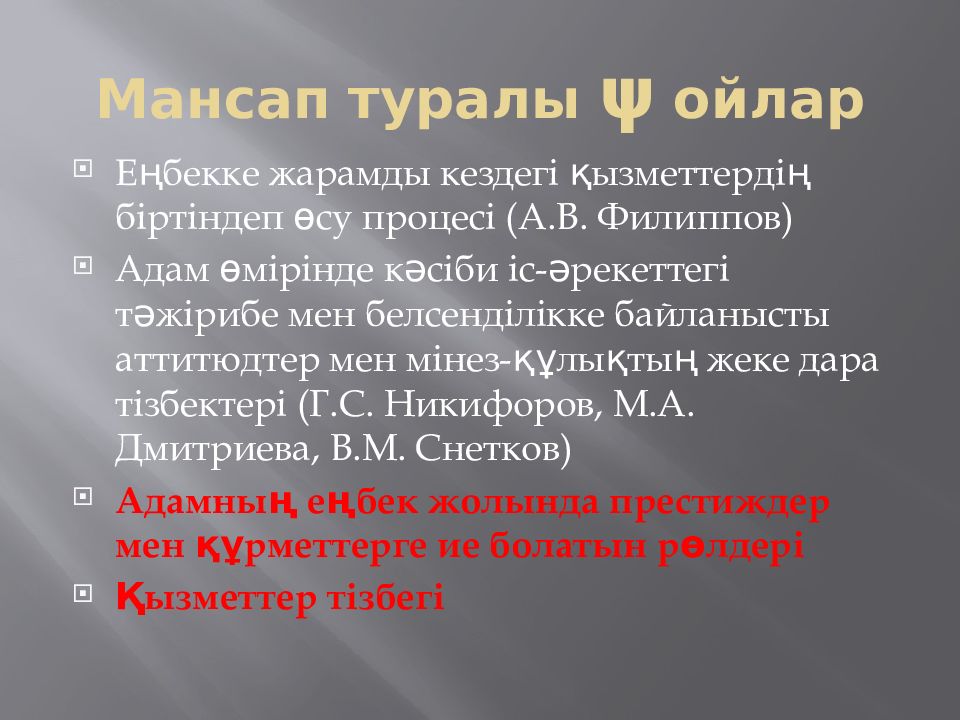 Мансап туралы ψ ойлар

Еңбекке жарамды кездегі қызметтердің біртіндеп өсу процесі (А.В. Филиппов)

Адам өмірінде кәсіби іс-әрекеттегі тәжірибе мен белсенділікке байланысты аттитюдтер мен мінез-құлықтың жеке дара тізбектері (Г.С. Никифоров, М.А. Дмитриева, В.М. Снетков)

Адамның еңбек жолында престиждер мен құрметтерге ие болатын рөлдері

Қызметтер тізбегі